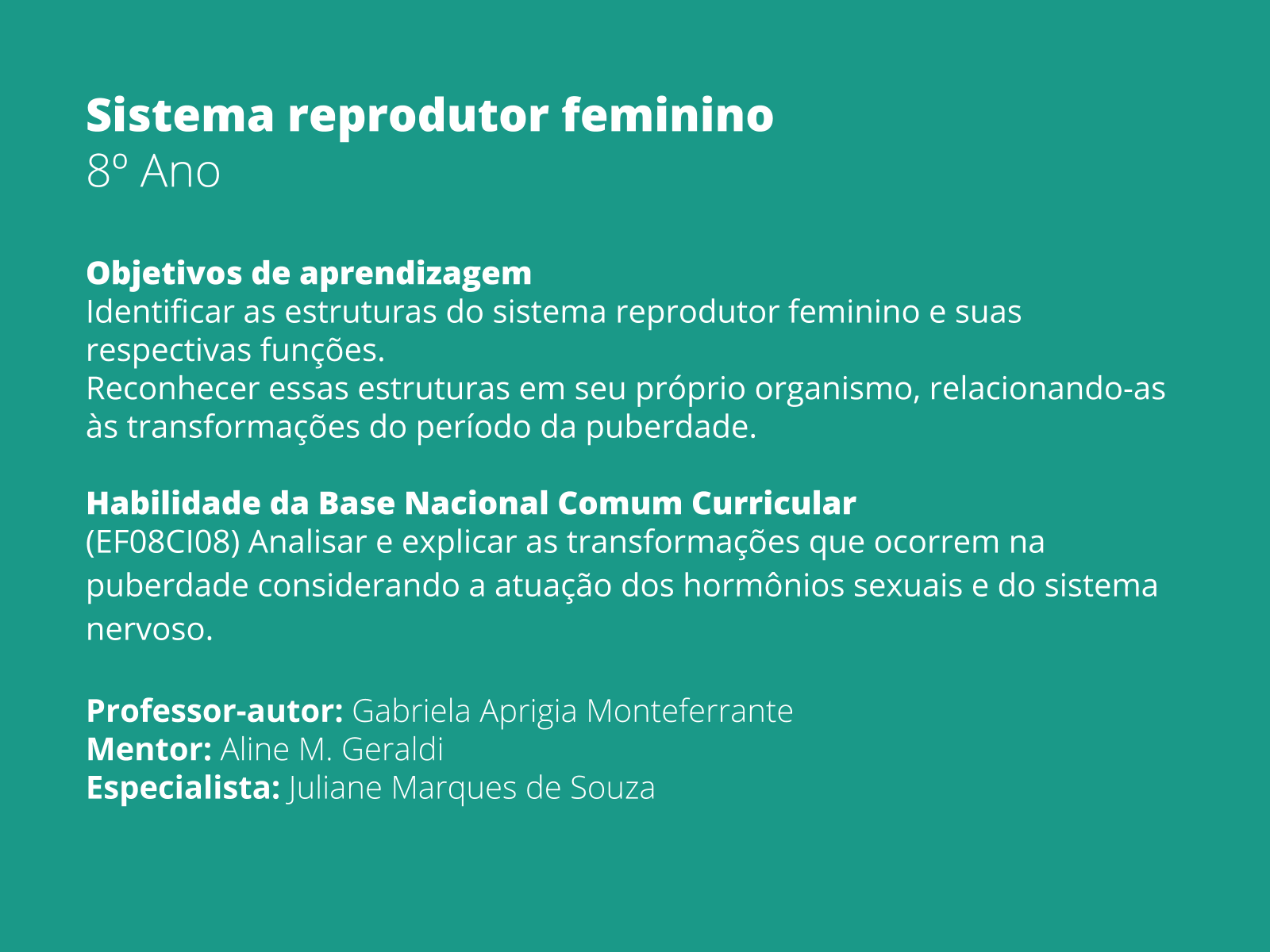 Sistema reprodutor feminino
8º Ano

Objetivos de aprendizagem
Identificar as estruturas do sistema reprodutor feminino e suas respectivas funções.
Reconhecer essas estruturas em seu próprio organismo, relacionando-as às transformações do período da puberdade.

Habilidade da Base Nacional Comum Curricular
(EF08CI08) Analisar e explicar as transformações que ocorrem na puberdade considerando a atuação dos hormônios sexuais e do sistema nervoso.

Professor-autor: Gabriela Aprigia Monteferrante
Mentor: Aline M. Geraldi
Especialista: Juliane Marques de Souza